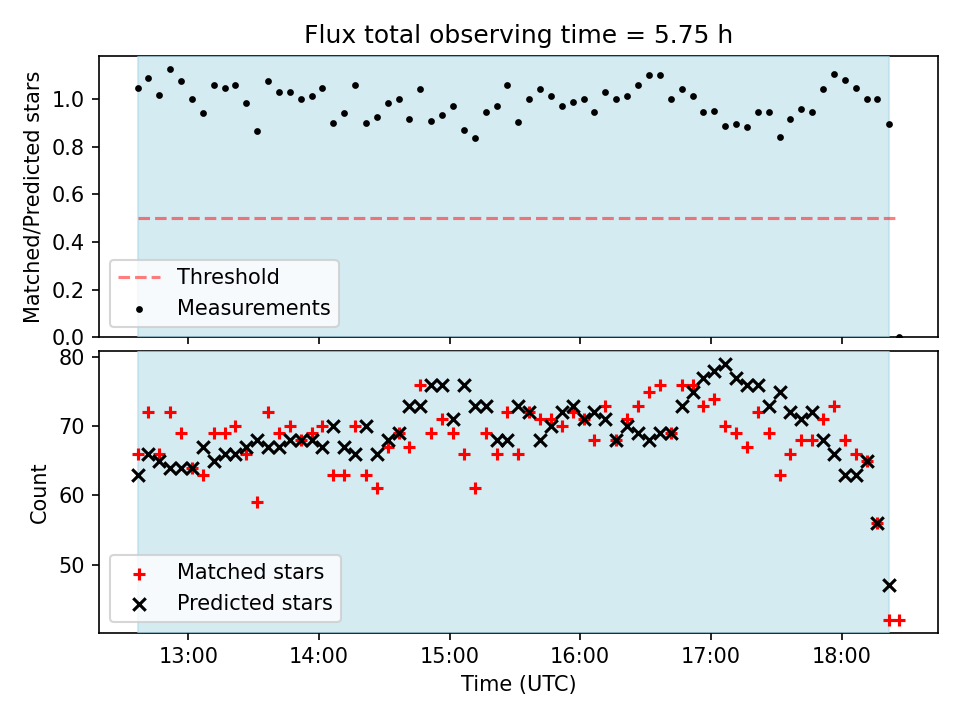 Flux total observing time = 5.75 h

Matched/Predicted stars

1.0
0.8
0.6
0.4
0.2
0.0

Threshold
Measurements

Count

80
70
60
50

Matched stars
Predicted stars

13:00
14:00
15:00
16:00
17:00
18:00

Time (UTC)